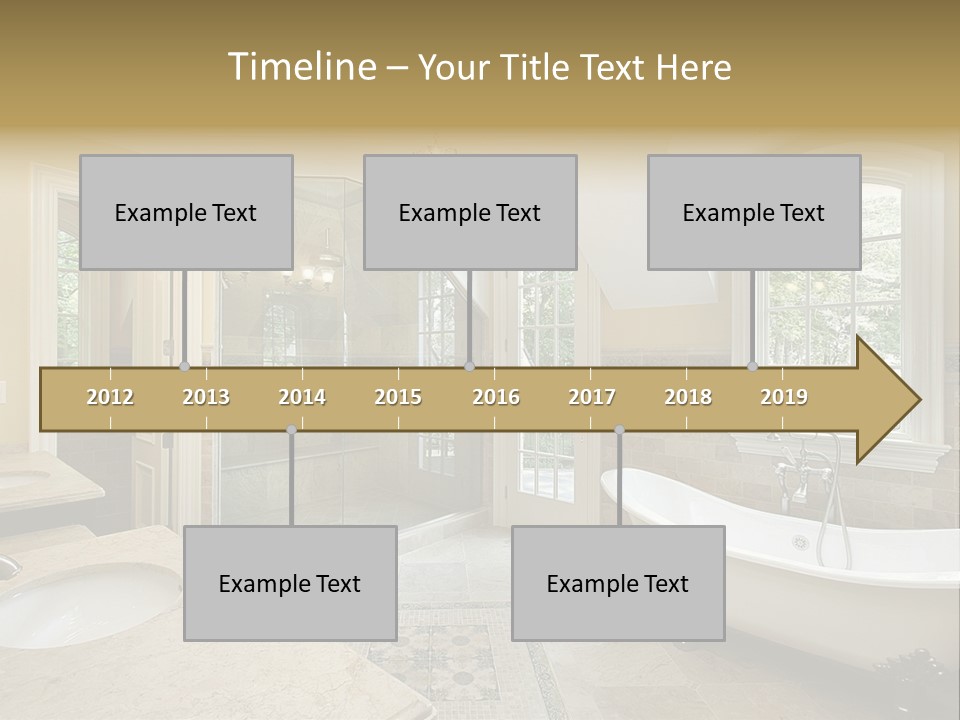 Timeline – Your Title Text Here

Example Text

Example Text

Example Text

2012 2013 2014 2015 2016 2017 2018 2019

Example Text

Example Text